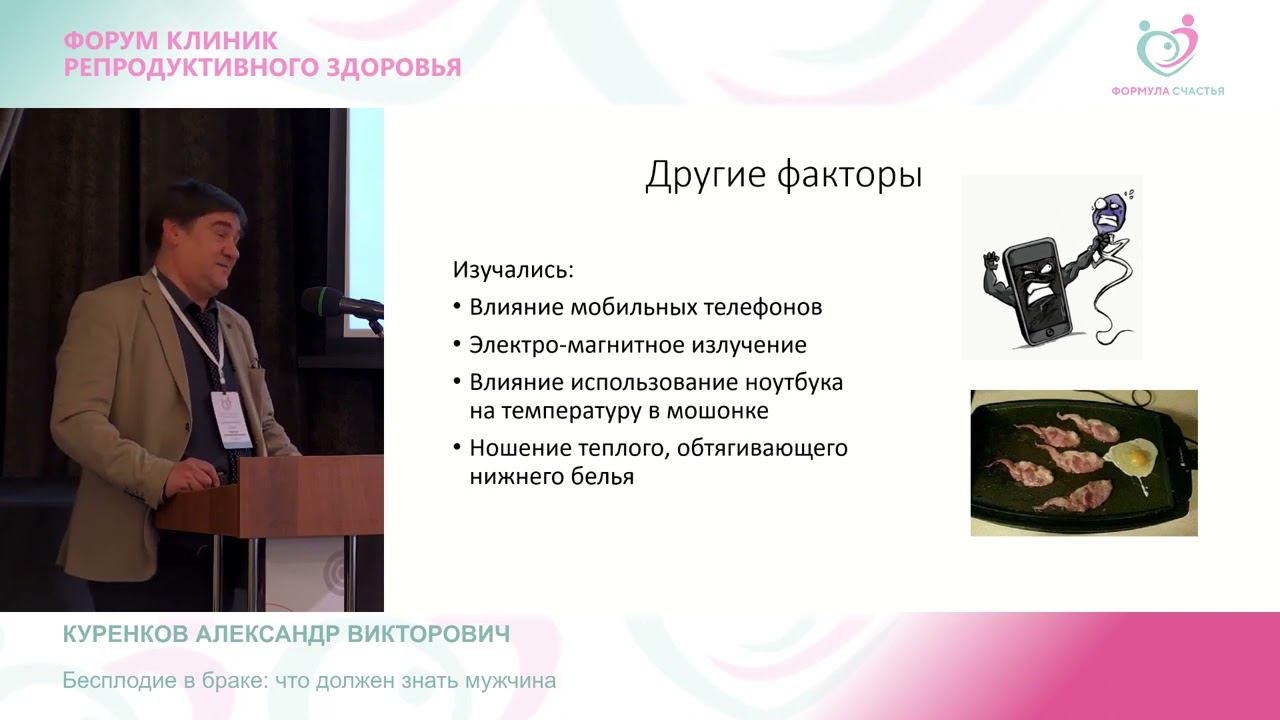 ФОРУМ КЛИНИК
РЕПРОДУКТИВНОГО ЗДОРОВЬЯ

ФОРМУЛА СЧАСТЬЯ

Другие факторы

Изучались:
• Влияние мобильных телефонов
• Электро-магнитное излучение
• Влияние использование ноутбука на температуру в мошонке
• Ношение теплого, обтягивающего нижнего белья

КУРЕНКОВ АЛЕКСАНДР ВИКТОРОВИЧ

Бесплодие в браке: что должен знать мужчина